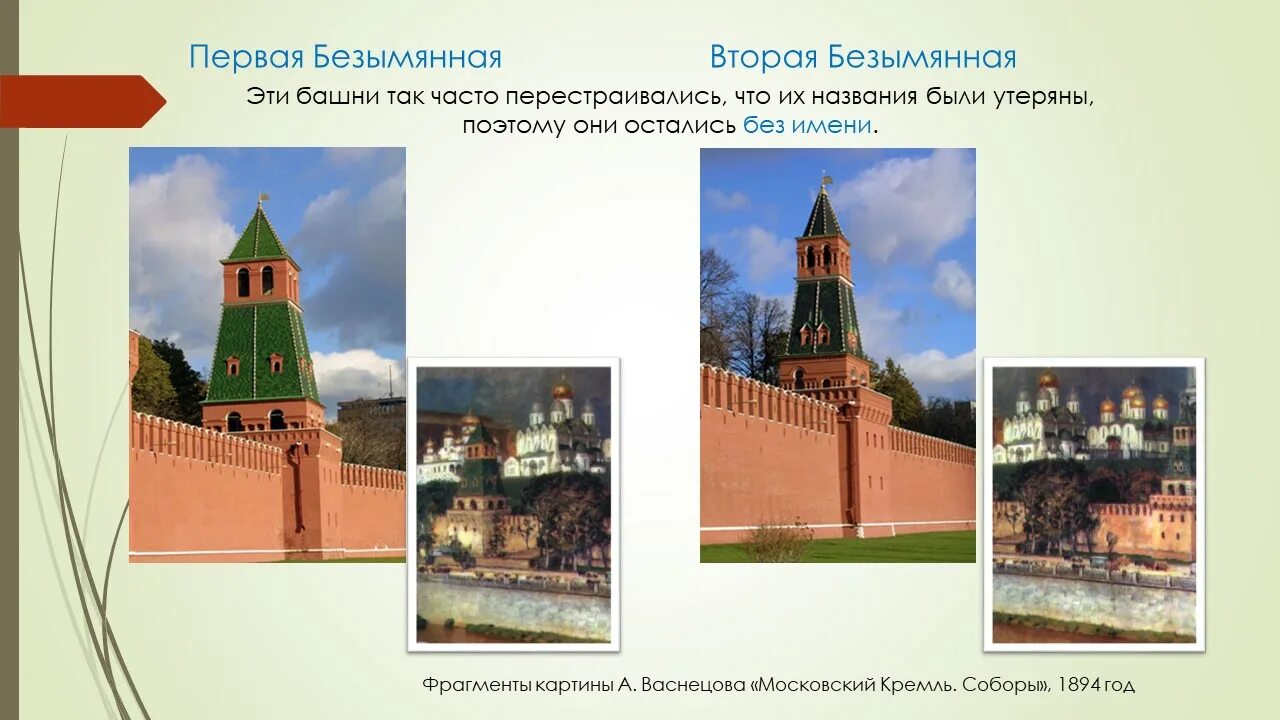 Первая Безымянная

Вторая Безымянная

Эти башни так часто перестраивались, что их названия были утеряны, поэтому они остались без имени.

Фрагменты картины А. Васнецова «Московский Кремль. Соборы», 1894 год